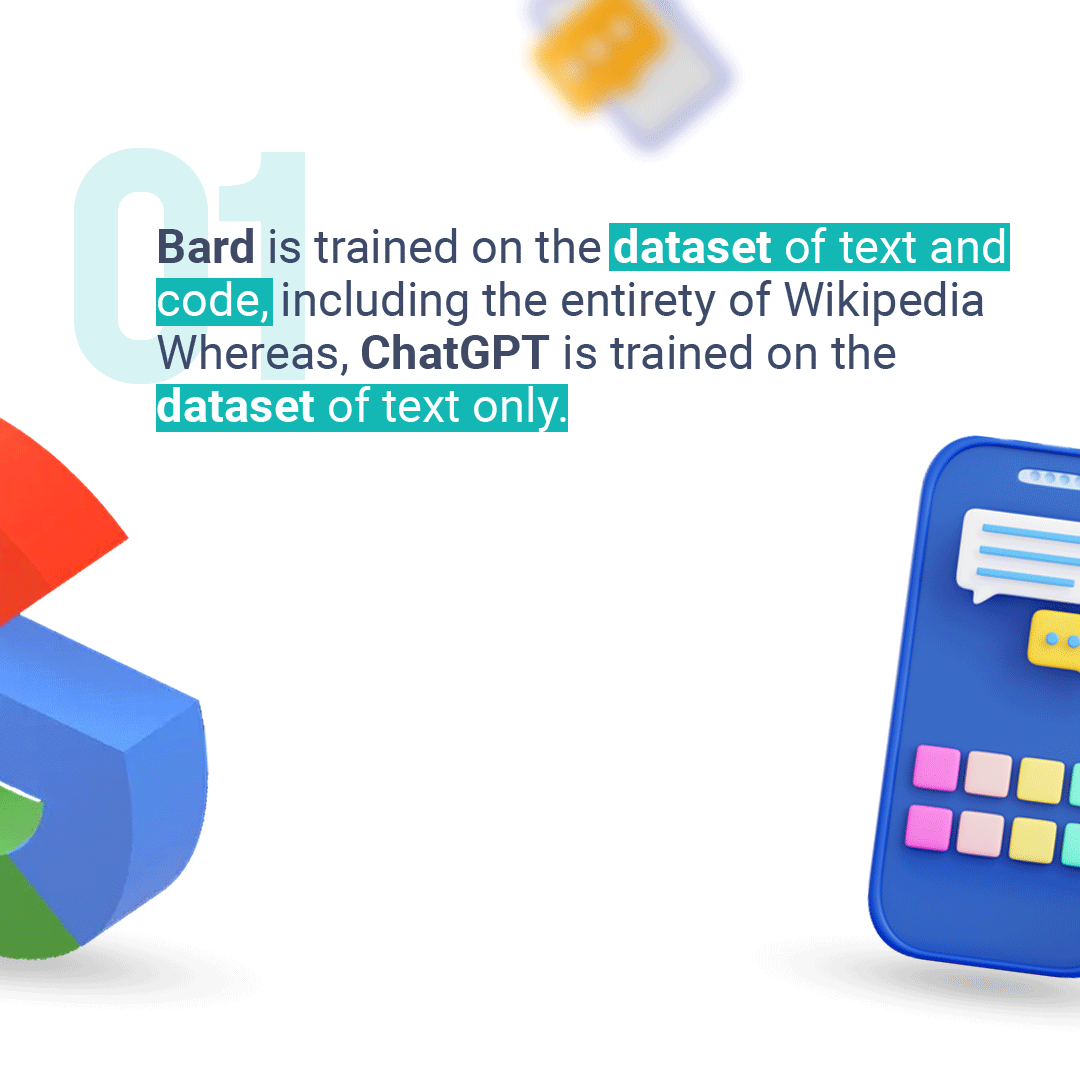 01

Bard is trained on the dataset of text and code, including the entirety of Wikipedia Whereas, ChatGPT is trained on the dataset of text only.